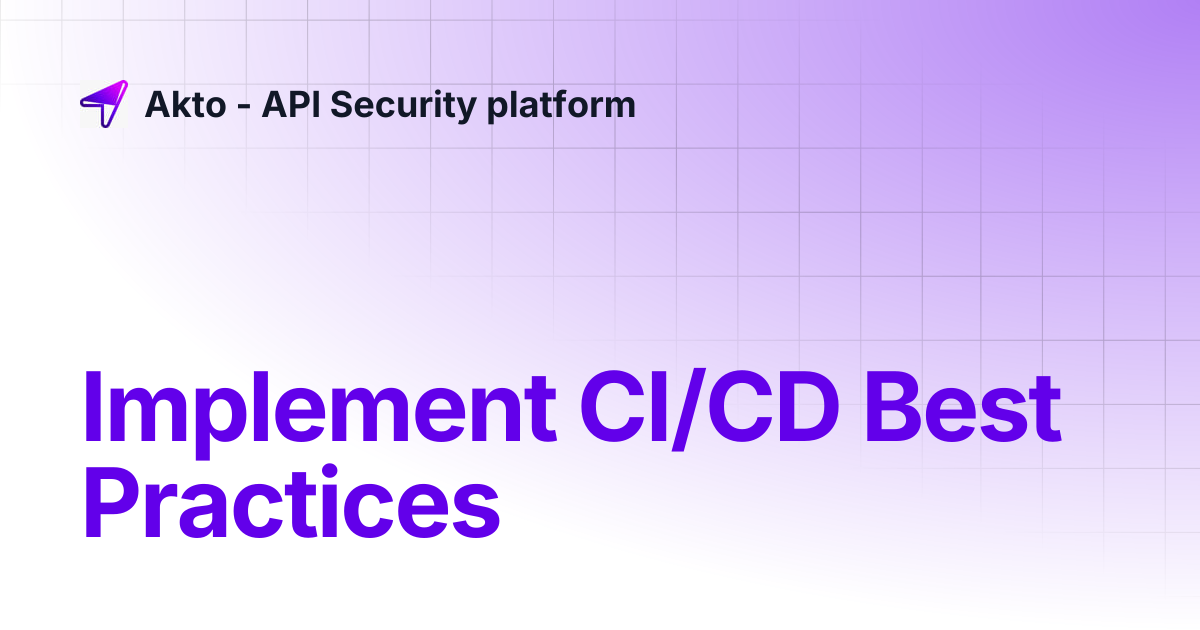 Akto - API Security platform

Implement CI/CD Best Practices